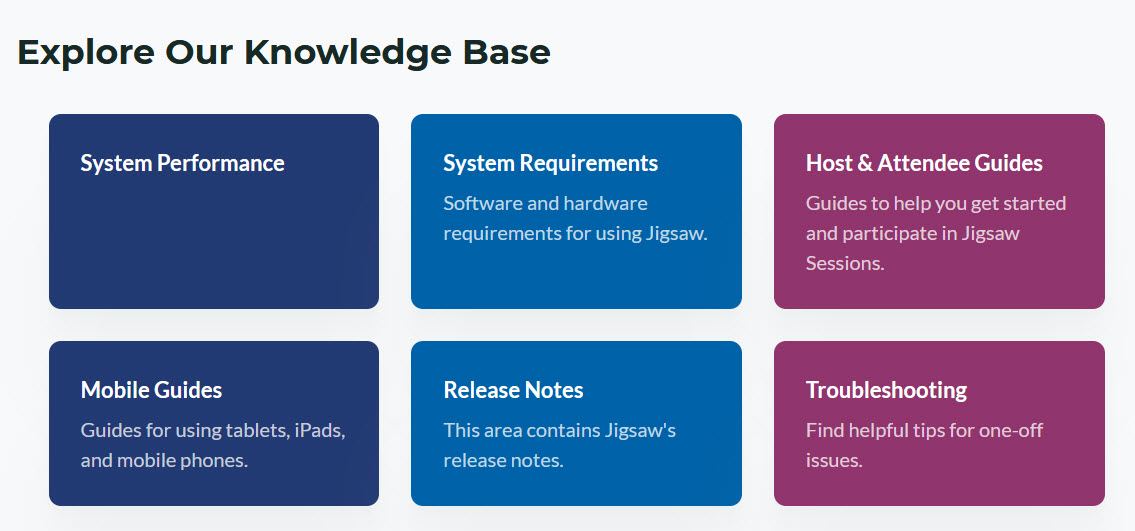 Explore Our Knowledge Base

System Performance

System Requirements
Software and hardware requirements for using Jigsaw.

Host & Attendee Guides
Guides to help you get started and participate in Jigsaw Sessions.

Mobile Guides
Guides for using tablets, iPads, and mobile phones.

Release Notes
This area contains Jigsaw's release notes.

Troubleshooting
Find helpful tips for one-off issues.